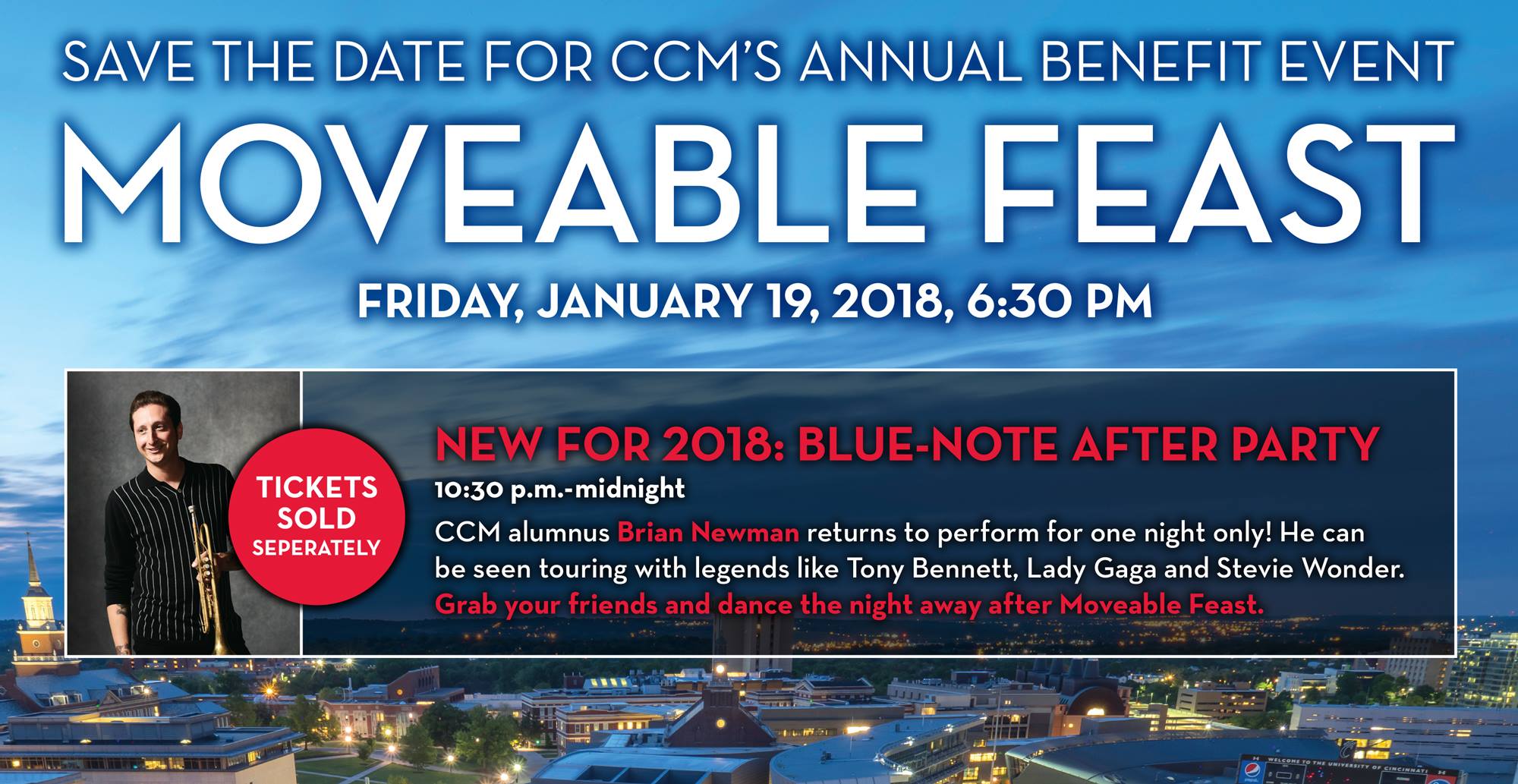 SAVE THE DATE FOR CCM'S ANNUAL BENEFIT EVENT

MOVEABLE FEAST

FRIDAY, JANUARY 19, 2018, 6:30 PM

TICKETS SOLD SEPERATELY

NEW FOR 2018: BLUE-NOTE AFTER PARTY

10:30 p.m.-midnight

CCM alumnus Brian Newman returns to perform for one night only! He can be seen touring with legends like Tony Bennett, Lady Gaga and Stevie Wonder. Grab your friends and dance the night away after Moveable Feast.

WELCOME TO THE UNIVERSITY OF CINCINNATI